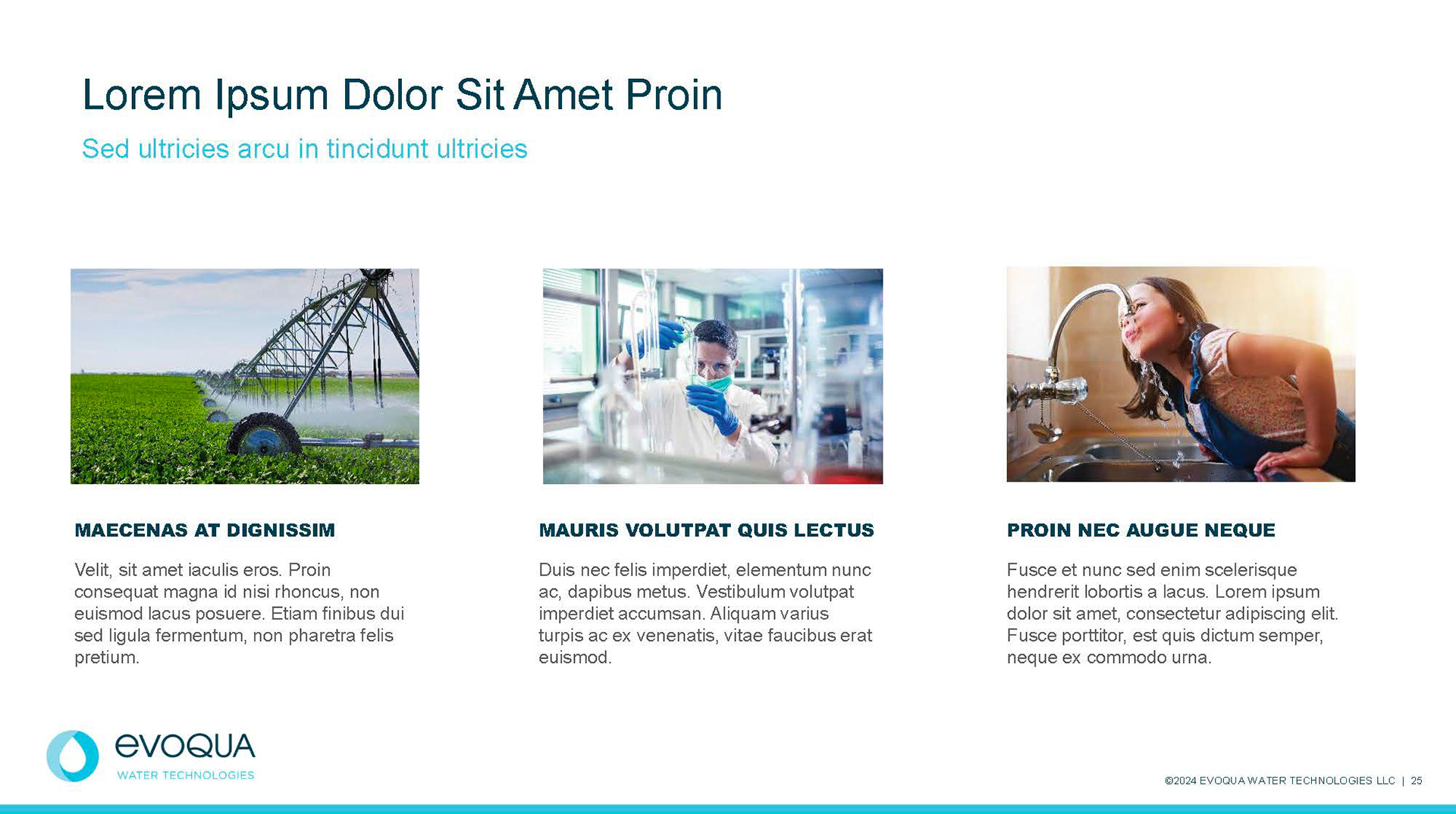 Lorem Ipsum Dolor Sit Amet Proin

Sed ultricies arcu in tincidunt ultricies

MAECENAS AT DIGNISSIM

Velit, sit amet iaculis eros. Proin consequat magna id nisi rhoncus, non euismod lacus posuere. Etiam finibus dui sed ligula fermentum, non pharetra felis pretium.

MAURIS VOLUTPAT QUIS LECTUS

Duis nec felis imperdiet, elementum nunc ac, dapibus metus. Vestibulum volutpat imperdiet accumsan. Aliquam varius turpis ac ex venenatis, vitae faucibus erat euismod.

PROIN NEC AUGUE NEQUE

Fusce et nunc sed enim scelerisque hendrerit lobortis a lacus. Lorem ipsum dolor sit amet, consectetur adipiscing elit. Fusce porttitor, est quis dictum semper, neque ex commodo urna.

evoqua
WATER TECHNOLOGIES

©2024 EVOQUA WATER TECHNOLOGIES LLC | 25